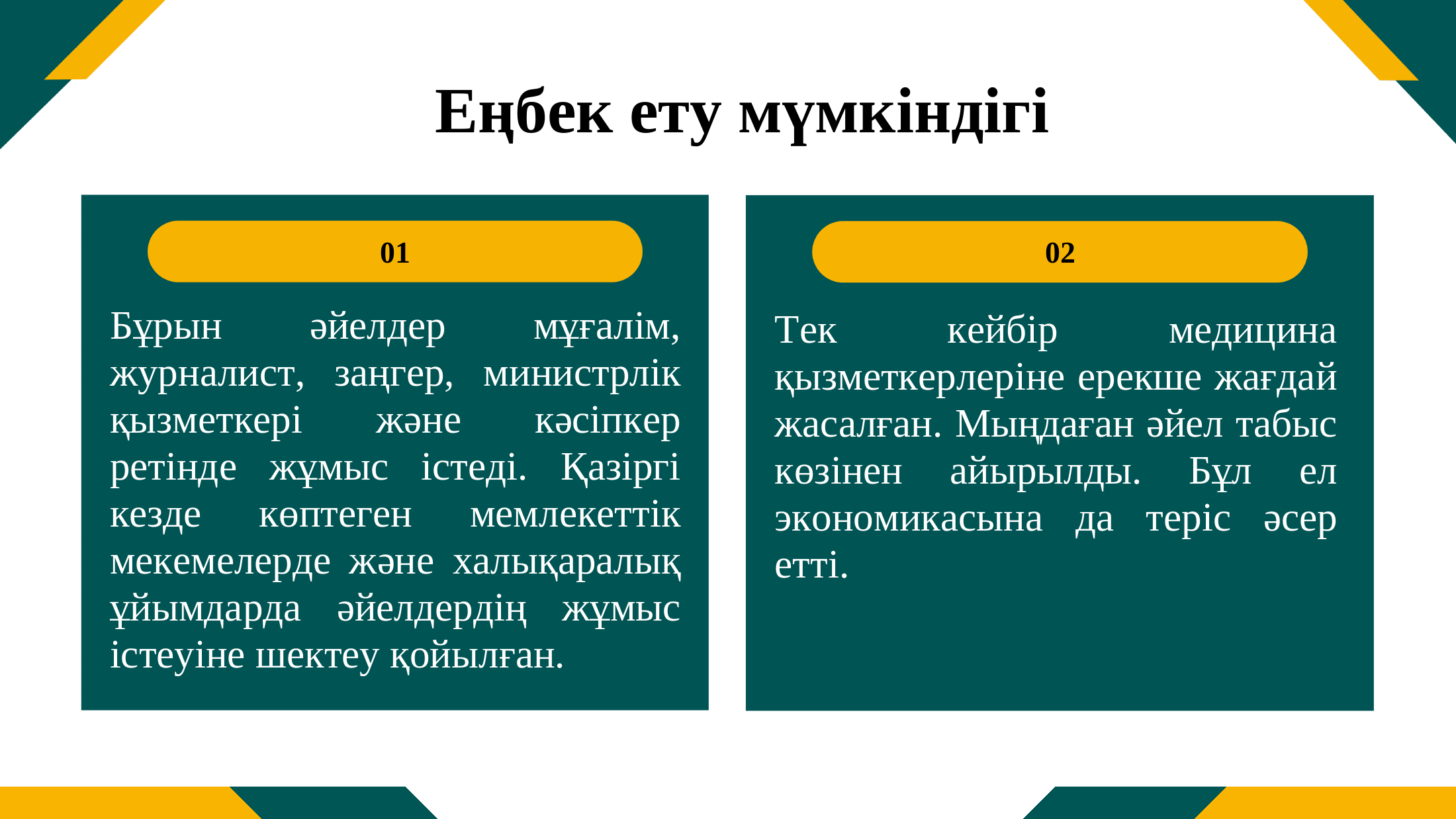 Еңбек ету мүмкіндігі

01

Бұрын әйелдер мұғалім, журналист, заңгер, министрлік қызметкері және кәсіпкер ретінде жұмыс істеді. Қазіргі кезде көптеген мемлекеттік мекемелерде және халықаралық ұйымдарда әйелдердің жұмыс істеуіне шектеу қойылған.

02

Тек кейбір медицина қызметкерлеріне ерекше жағдай жасалған. Мыңдаған әйел табыс көзінен айырылды. Бұл ел экономикасына да теріс әсер етті.